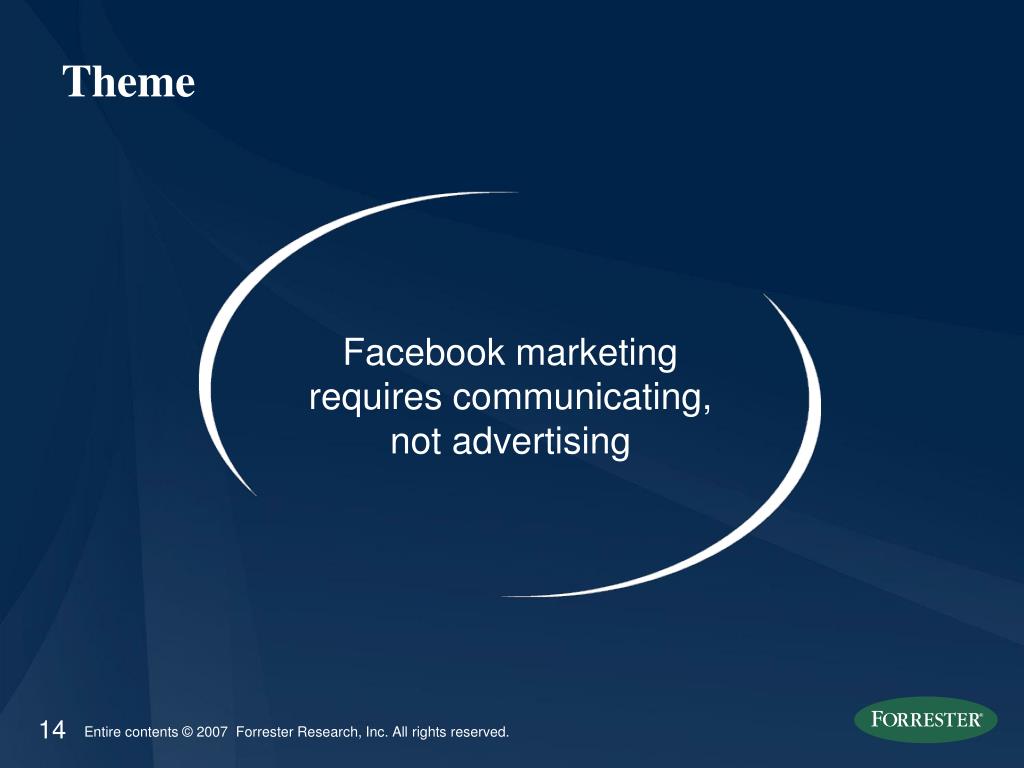 Theme

Facebook marketing requires communicating, not advertising

14 Entire contents © 2007 Forrester Research, Inc. All rights reserved.

FORRESTER®